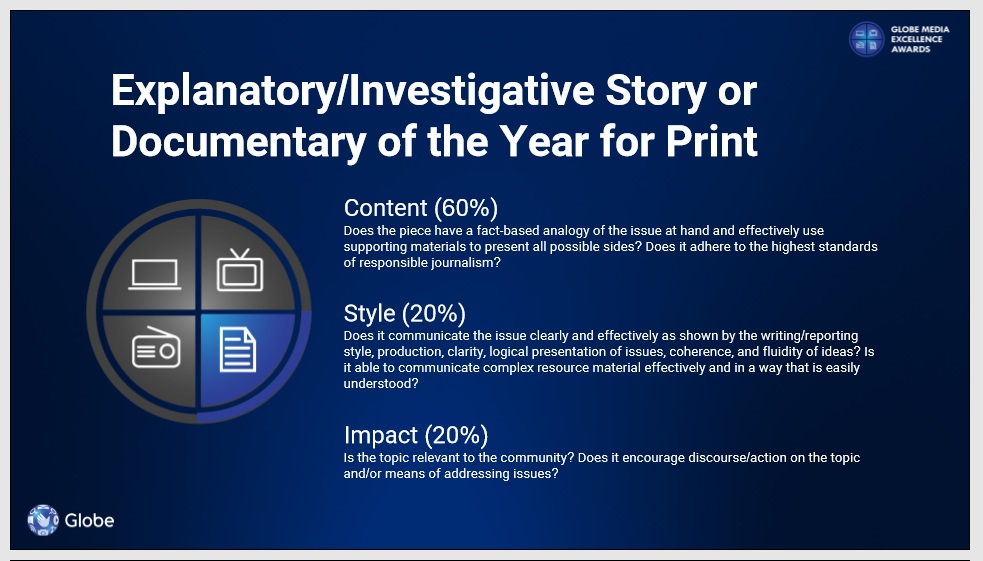 GLOBE MEDIA EXCELLENCE AWARDS

Explanatory/Investigative Story or Documentary of the Year for Print

Content (60%)
Does the piece have a fact-based analogy of the issue at hand and effectively use supporting materials to present all possible sides? Does it adhere to the highest standards of responsible journalism?

Style (20%)
Does it communicate the issue clearly and effectively as shown by the writing/reporting style, production, clarity, logical presentation of issues, coherence, and fluidity of ideas? Is it able to communicate complex resource material effectively and in a way that is easily understood?

Impact (20%)
Is the topic relevant to the community? Does it encourage discourse/action on the topic and/or means of addressing issues?

Globe